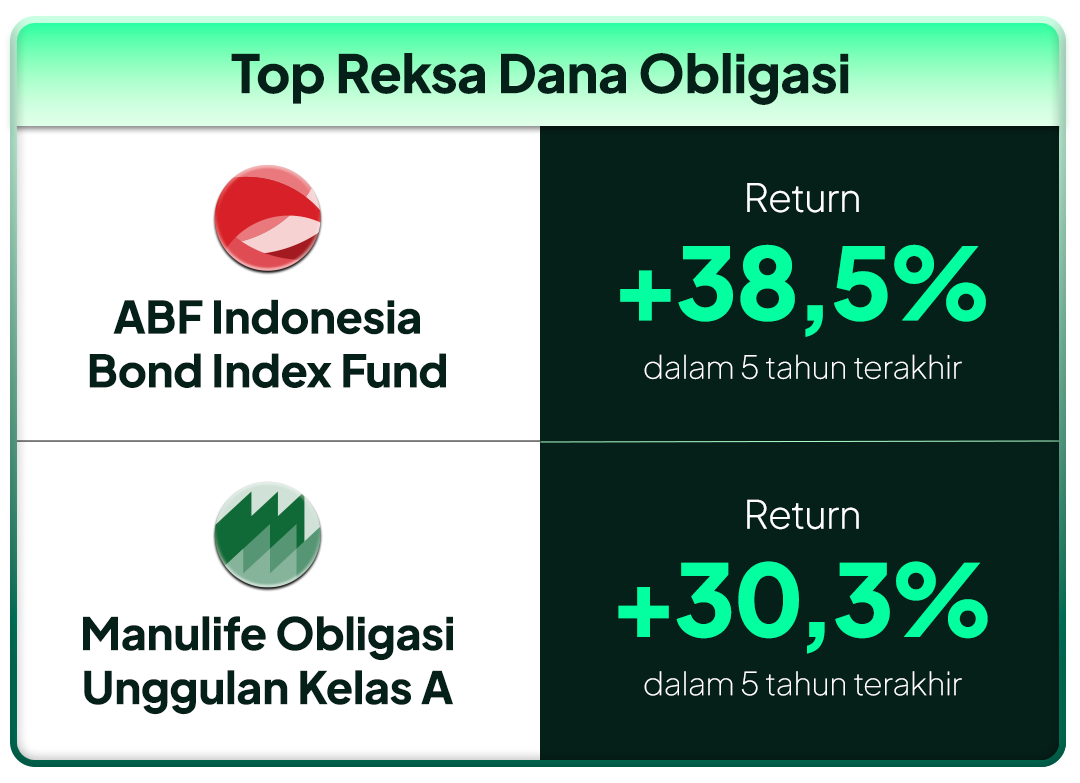 Top Reksa Dana Obligasi

ABF Indonesia Bond Index Fund

Return
+38,5%
dalam 5 tahun terakhir

Manulife Obligasi Unggulan Kelas A

Return
+30,3%
dalam 5 tahun terakhir